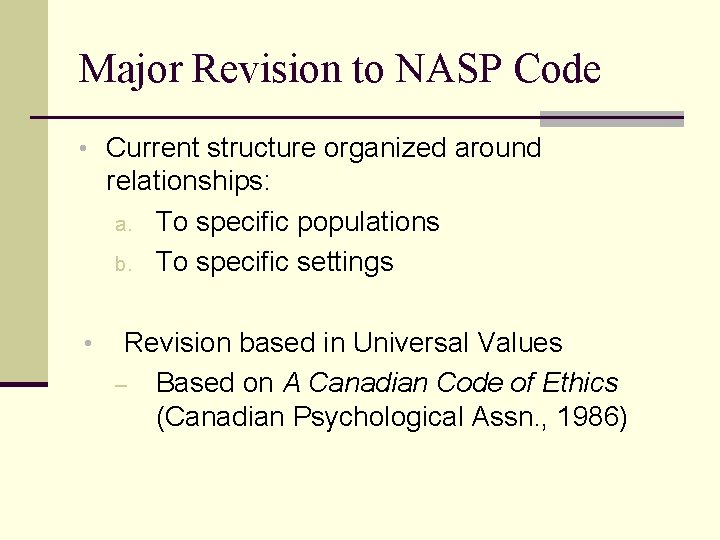 Major Revision to NASP Code

• Current structure organized around relationships:
a. To specific populations
b. To specific settings

• Revision based in Universal Values
– Based on A Canadian Code of Ethics (Canadian Psychological Assn., 1986)